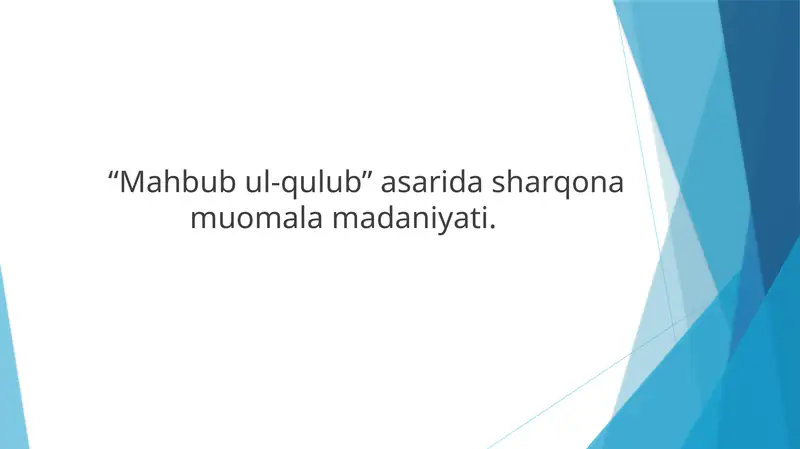 “Mahbub ul-qulub” asarida sharqona muomala madaniyati.